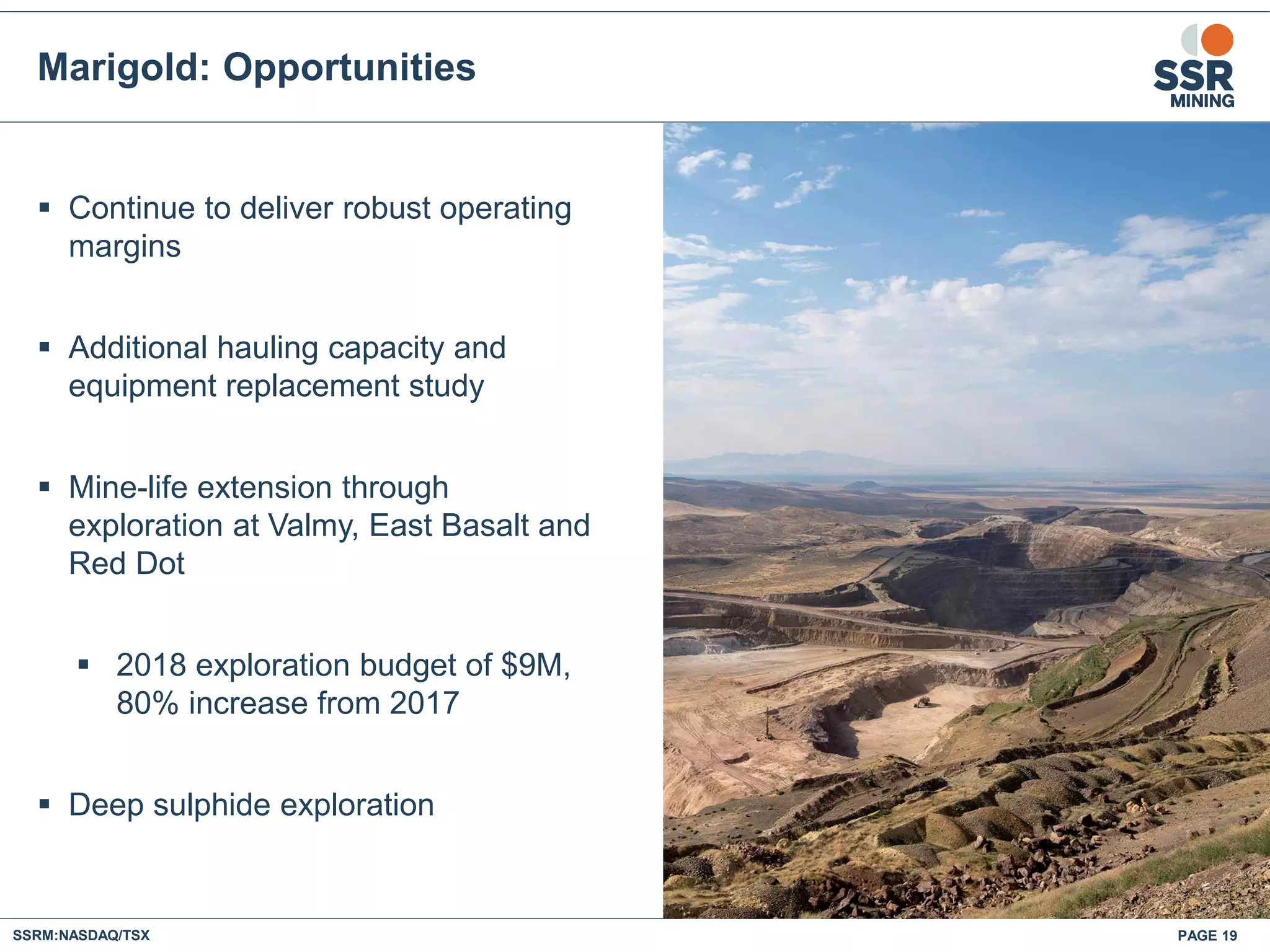 Marigold: Opportunities

SSR MINING

▪ Continue to deliver robust operating margins

▪ Additional hauling capacity and equipment replacement study

▪ Mine-life extension through exploration at Valmy, East Basalt and Red Dot

▪ 2018 exploration budget of \$9M, 80% increase from 2017

▪ Deep sulphide exploration

SSRM:NASDAQ/TSX

PAGE 19